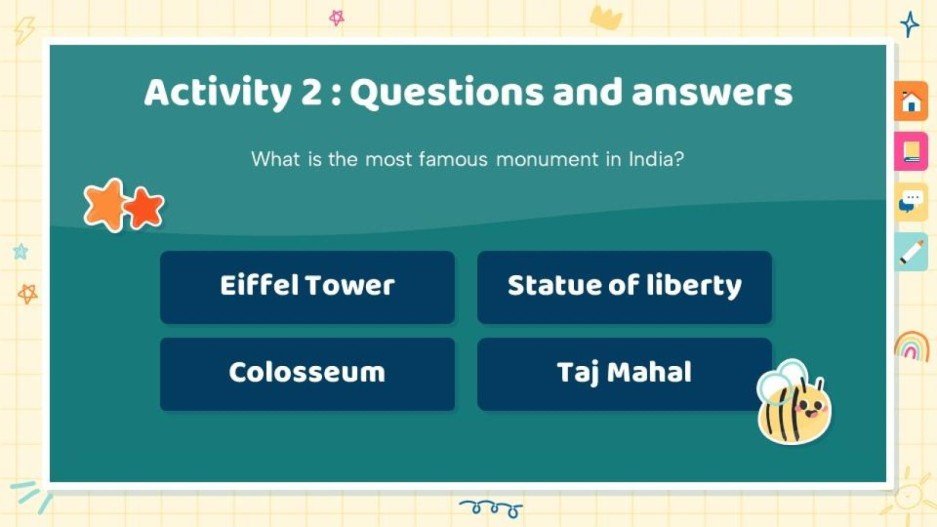 Activity 2 : Questions and answers

What is the most famous monument in India?

Eiffel Tower

Statue of liberty

Colosseum

Taj Mahal